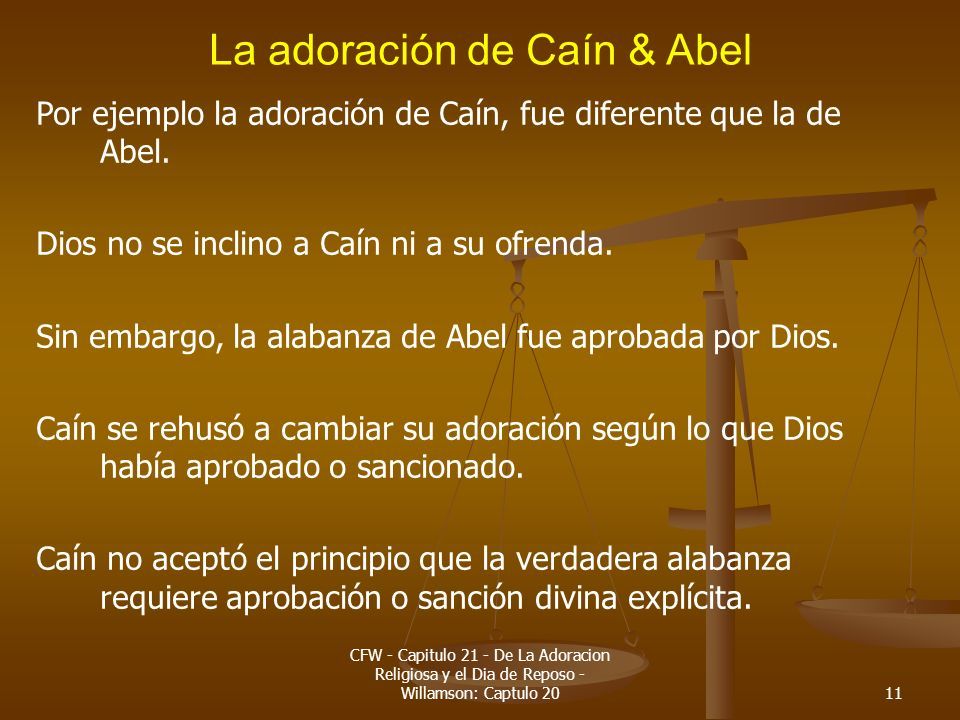 La adoración de Caín & Abel

Por ejemplo la adoración de Caín, fue diferente que la de Abel.

Dios no se inclino a Caín ni a su ofrenda.

Sin embargo, la alabanza de Abel fue aprobada por Dios.

Caín se rehusó a cambiar su adoración según lo que Dios había aprobado o sancionado.

Caín no aceptó el principio que la verdadera alabanza requiere aprobación o sanción divina explícita.

CFW - Capitulo 21 - De La Adoracion Religiosa y el Dia de Reposo - Willamson: Captulo 20

11